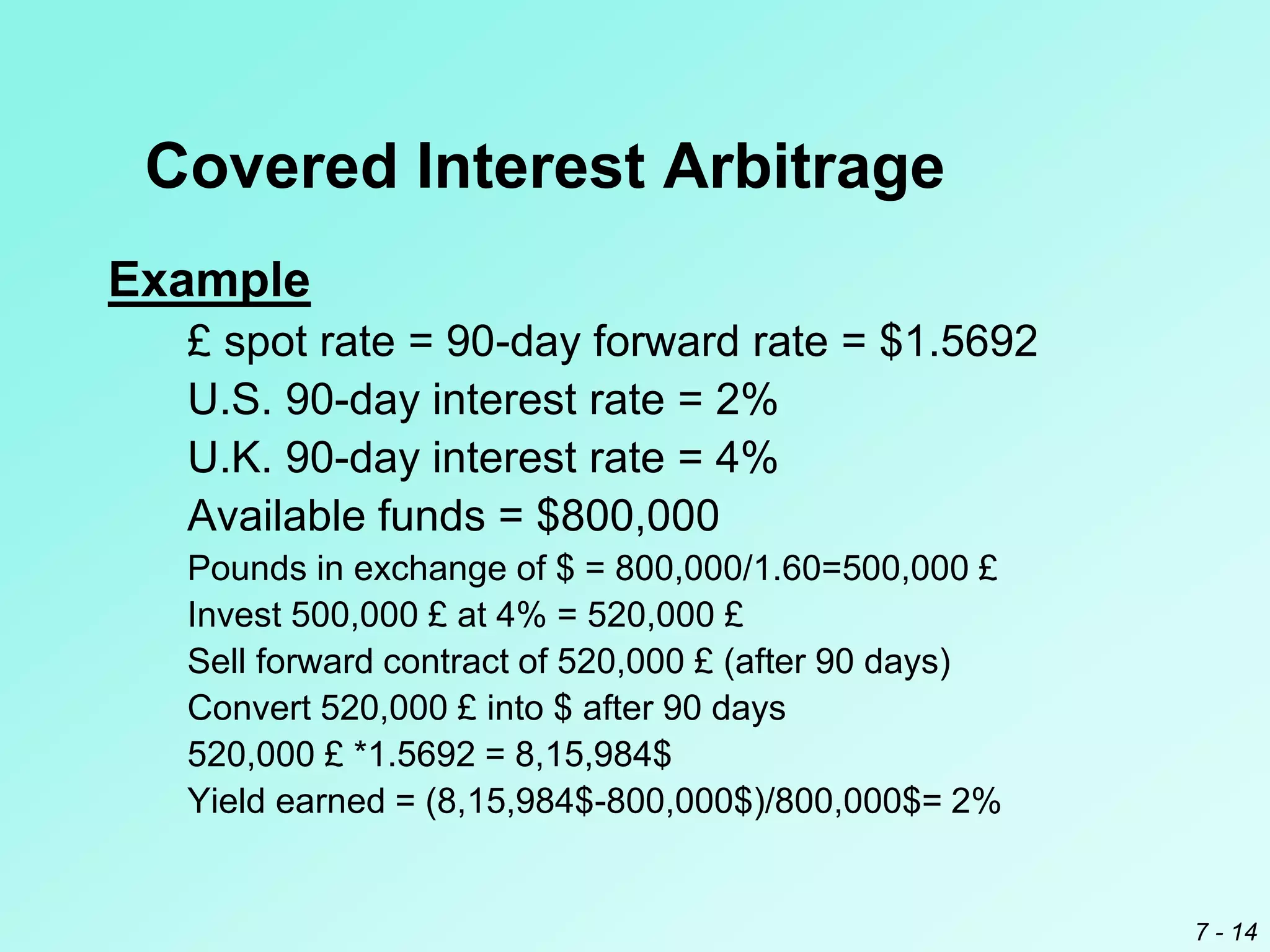 Covered Interest Arbitrage

Example

£ spot rate = 90-day forward rate = \$1.5692

U.S. 90-day interest rate = 2%

U.K. 90-day interest rate = 4%

Available funds = \$800,000

Pounds in exchange of \$ = 800,000/1.60=500,000 £

Invest 500,000 £ at 4% = 520,000 £

Sell forward contract of 520,000 £ (after 90 days)

Convert 520,000 £ into \$ after 90 days

520,000 £ *1.5692 = 8,15,984\$

Yield earned = (8,15,984\$-800,000\$)/800,000\$= 2%

7 - 14